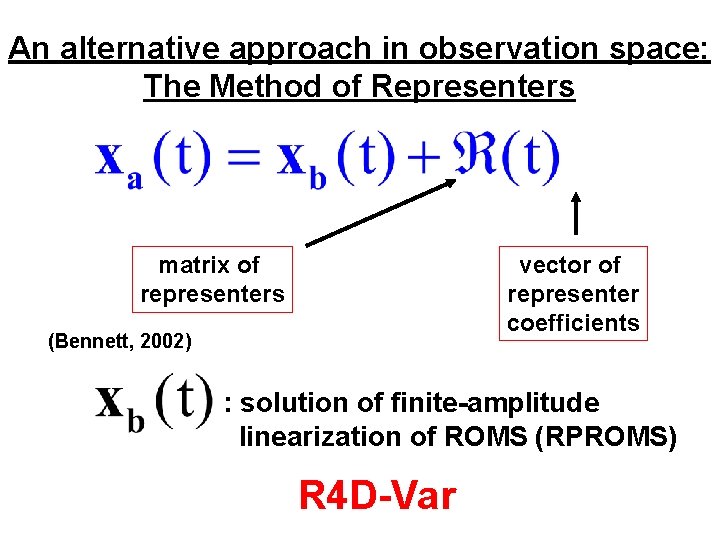 An alternative approach in observation space: The Method of Representers

$\mathbf{x}_a(t) = \mathbf{x}_b(t) + \Re(t)$

matrix of representers

vector of representer coefficients

(Bennett, 2002)

$\mathbf{x}_b(t)$ : solution of finite-amplitude linearization of ROMS (RPROMS)

R4D-Var